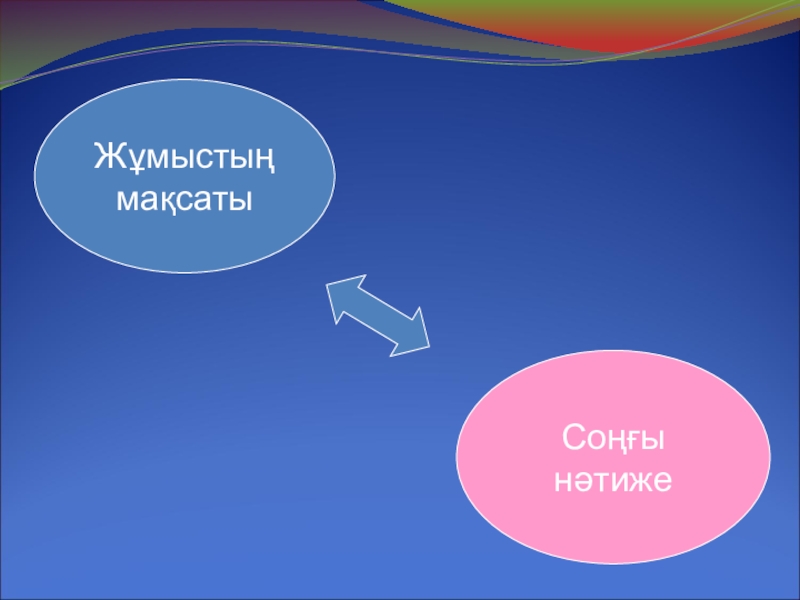 Жұмыстың мақсаты

Соңғы нәтиже